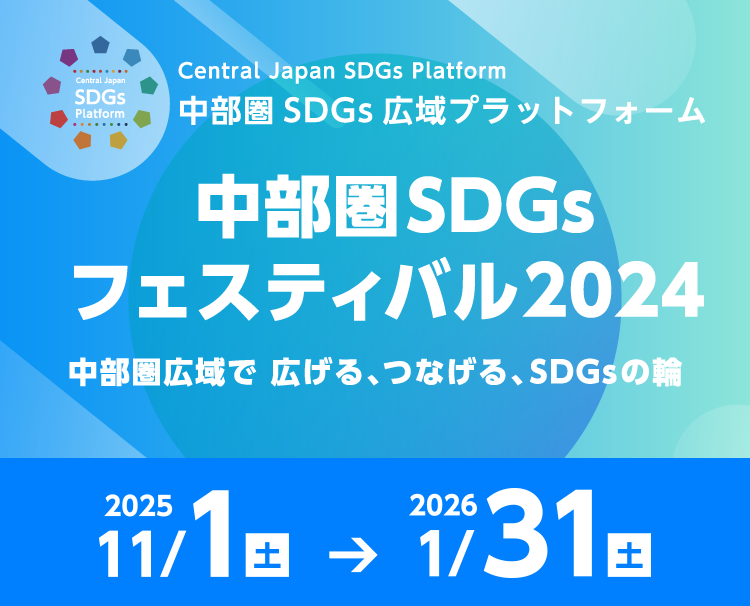 Central Japan SDGs Platform

Central Japan SDGs Platform
中部圏 SDGs 広域プラットフォーム

中部圏SDGs
フェスティバル2024

中部圏広域で 広げる、つなげる、SDGsの輪

2025
11/1 土 → 2026
1/31 土